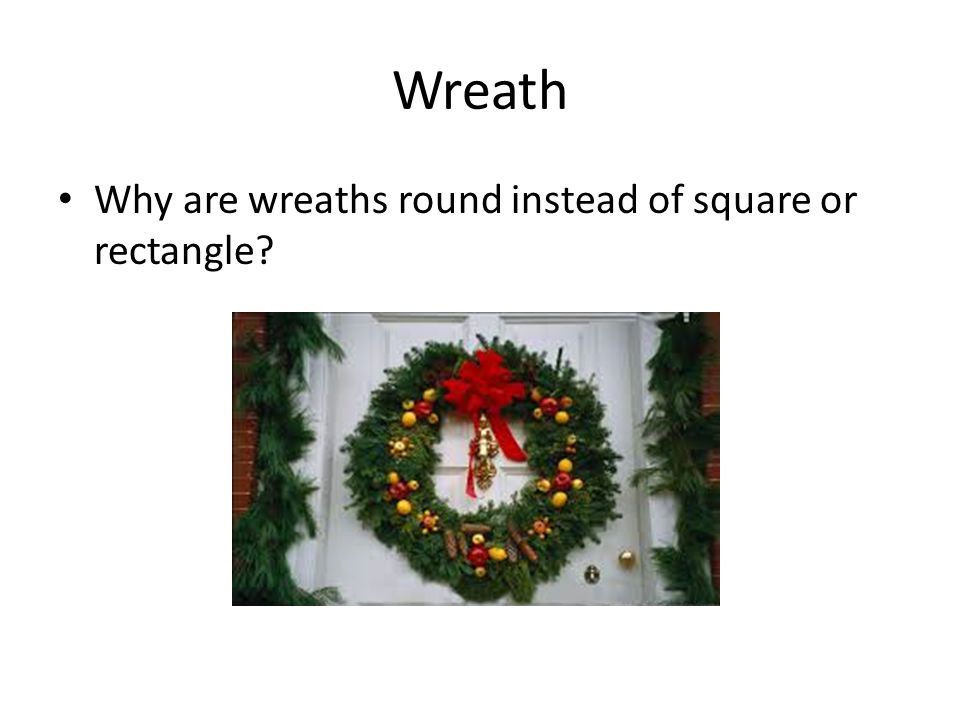 Wreath

• Why are wreaths round instead of square or rectangle?